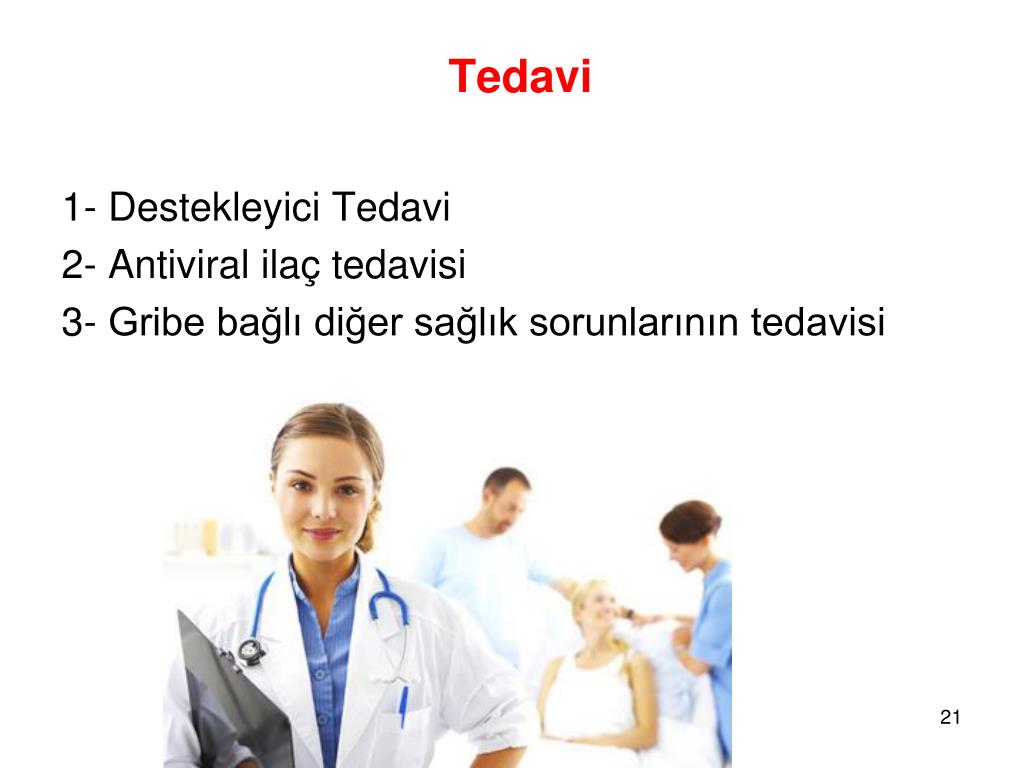 Tedavi

1- Destekleyici Tedavi
2- Antiviral ilaç tedavisi
3- Gribe bağlı diğer sağlık sorunlarının tedavisi

21